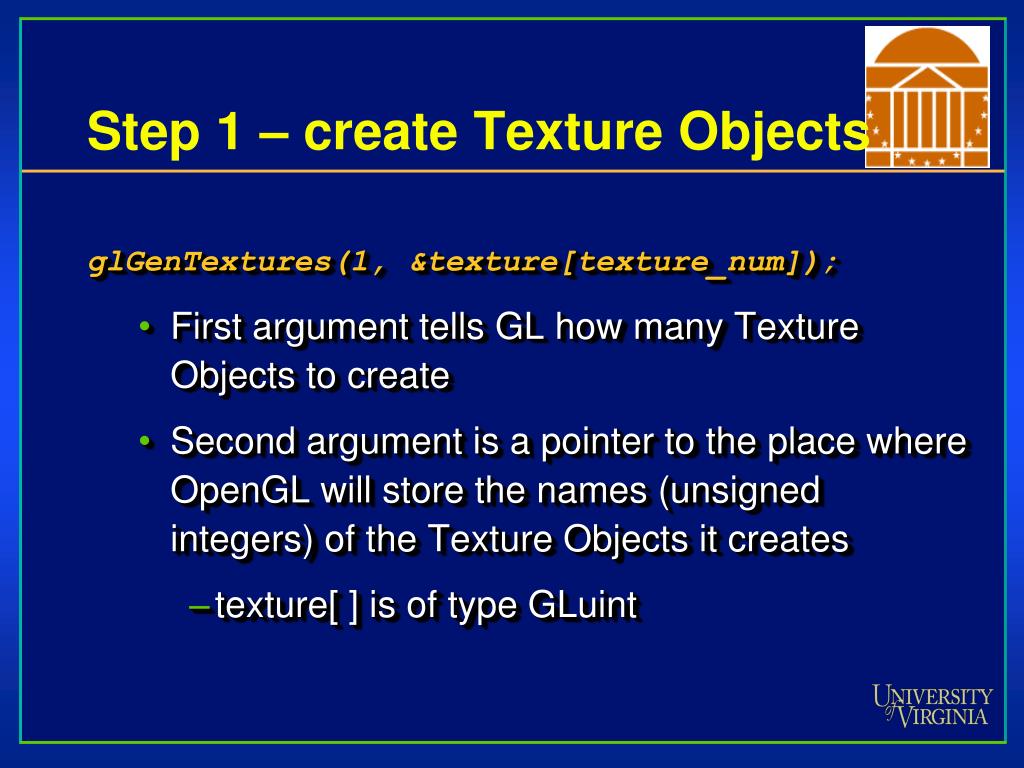 Step 1 – create Texture Objects

glGenTextures(1, &texture[texture_num]);

• First argument tells GL how many Texture Objects to create

• Second argument is a pointer to the place where OpenGL will store the names (unsigned integers) of the Texture Objects it creates

– texture[ ] is of type GLuint

UNIVERSITY of VIRGINIA